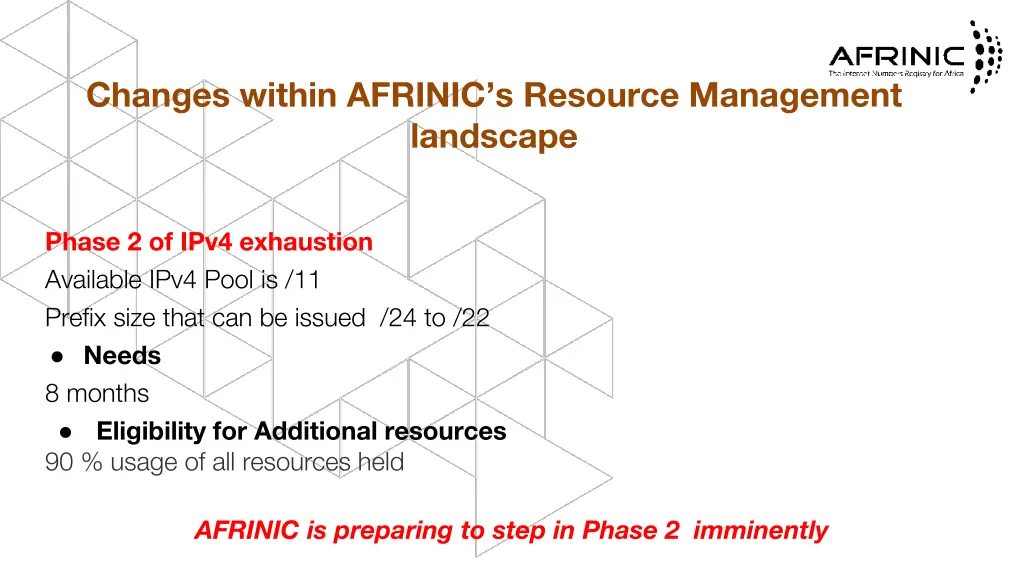 AFRINIC
The Internet Numbers Registry for Africa

Changes within AFRINIC's Resource Management landscape

Phase 2 of IPv4 exhaustion
Available IPv4 Pool is /11
Prefix size that can be issued /24 to /22
● Needs
8 months
● Eligibility for Additional resources
90 % usage of all resources held

AFRINIC is preparing to step in Phase 2 imminently